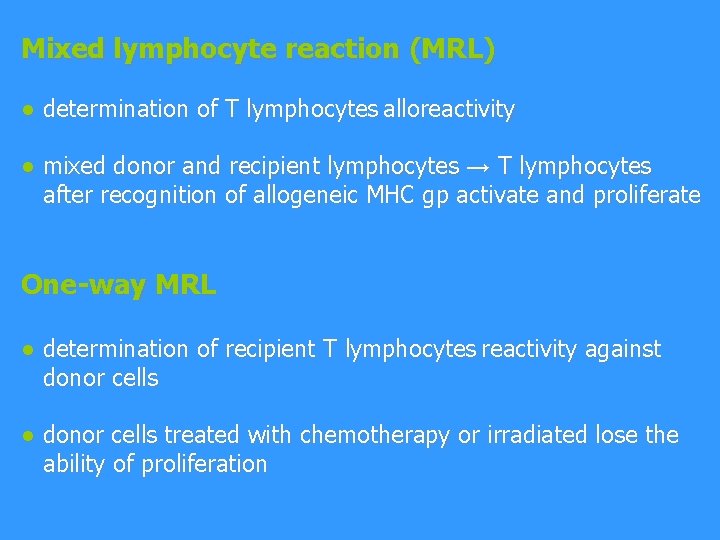 Mixed lymphocyte reaction (MRL)

● determination of T lymphocytes alloreactivity

● mixed donor and recipient lymphocytes → T lymphocytes after recognition of allogeneic MHC gp activate and proliferate

One-way MRL

● determination of recipient T lymphocytes reactivity against donor cells

● donor cells treated with chemotherapy or irradiated lose the ability of proliferation